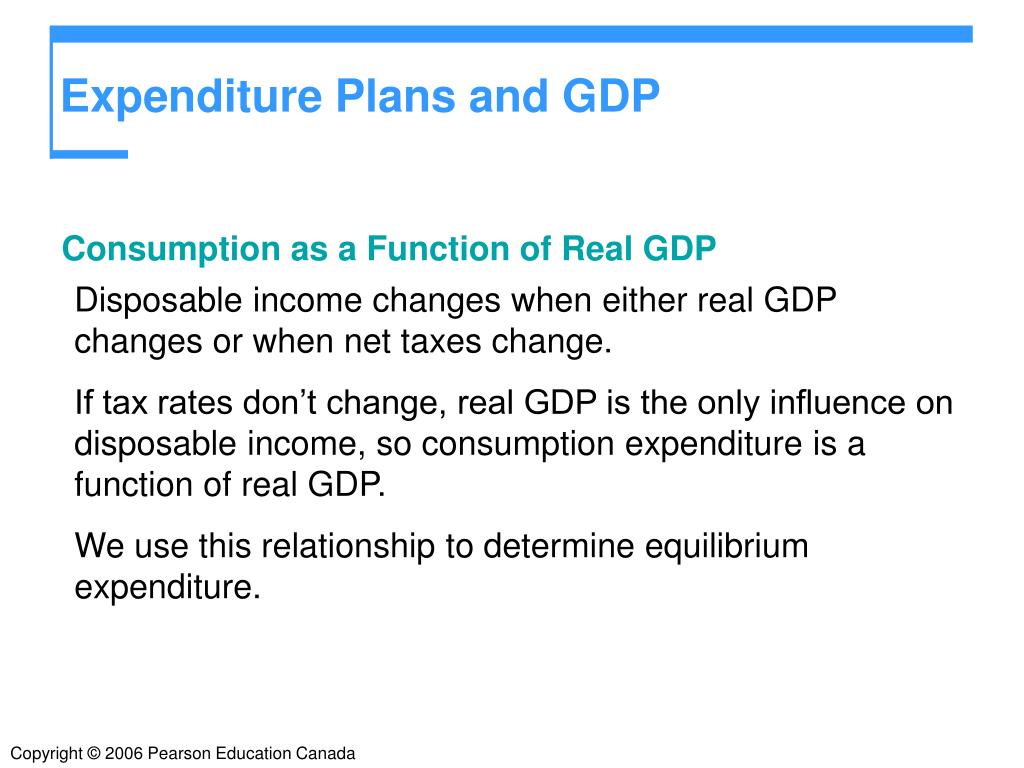 Expenditure Plans and GDP

Consumption as a Function of Real GDP

Disposable income changes when either real GDP changes or when net taxes change.

If tax rates don’t change, real GDP is the only influence on disposable income, so consumption expenditure is a function of real GDP.

We use this relationship to determine equilibrium expenditure.

Copyright © 2006 Pearson Education Canada